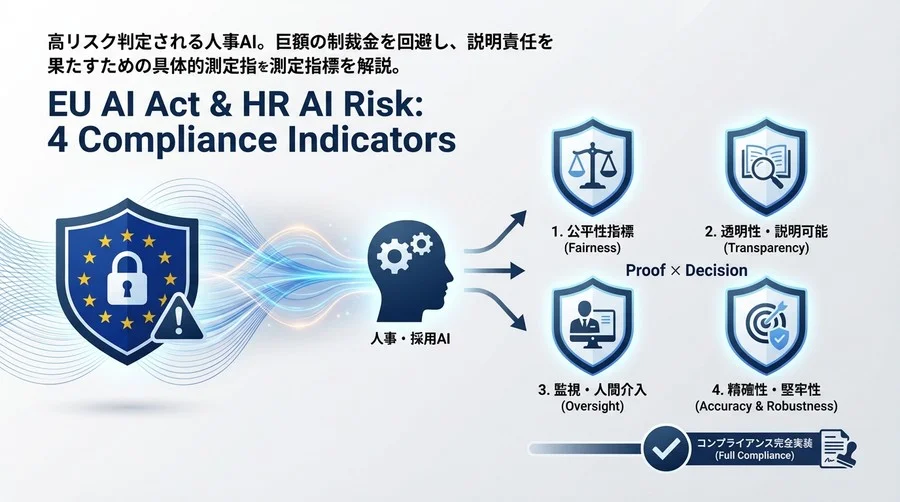 高リスク判定される人事AI。巨額の制裁金を回避し、説明責任を果たすための具体的測定指を測定指標を解説。

EU AI Act & HR AI Risk:
4 Compliance Indicators

人事・採用AI

1. 公平性指標
(Fairness)

2. 透明性・説明可能
(Transparency)

Proof × Decision

3. 監視・人間介入
(Oversight)

4. 精確性・堅牢性
(Accuracy & Robustness)

コンプライアンス完全実装
(Full Compliance)